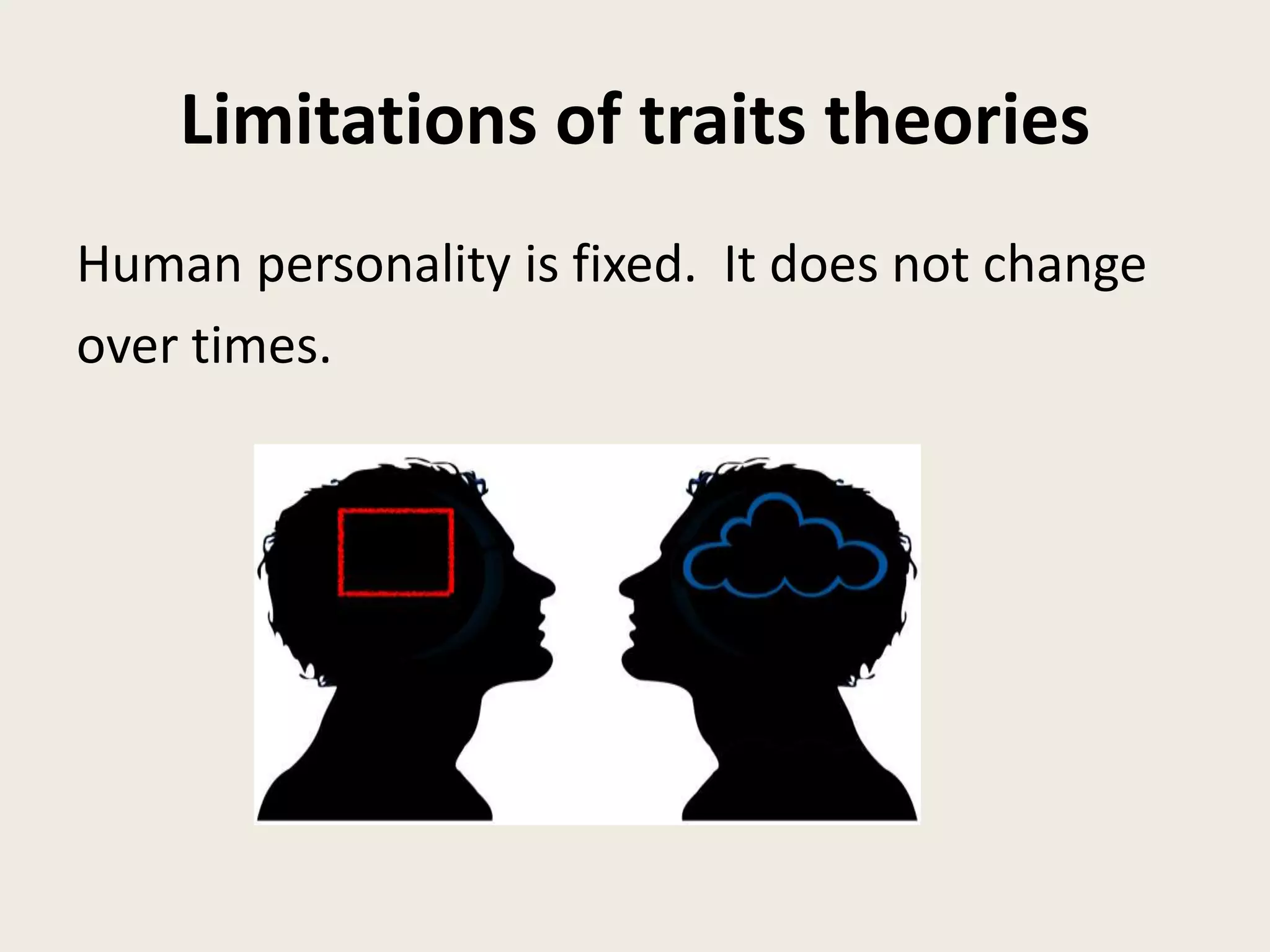 Limitations of traits theories

Human personality is fixed. It does not change over times.